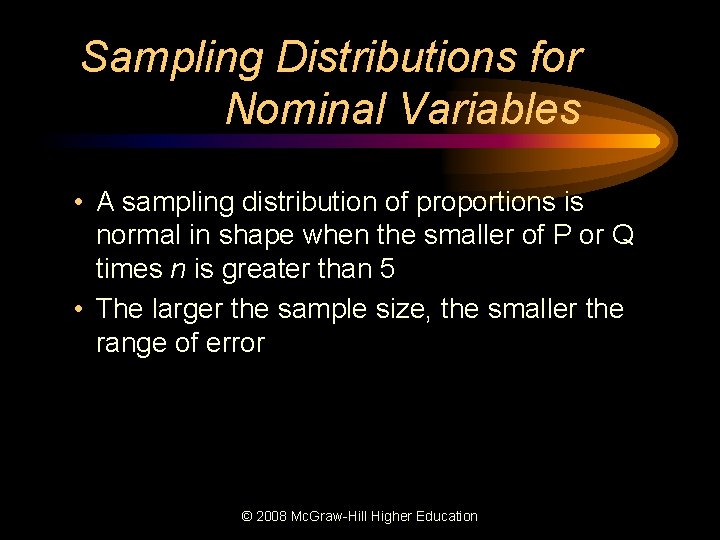 Sampling Distributions for Nominal Variables

• A sampling distribution of proportions is normal in shape when the smaller of P or Q times $n$ is greater than 5

• The larger the sample size, the smaller the range of error

© 2008 McGraw-Hill Higher Education